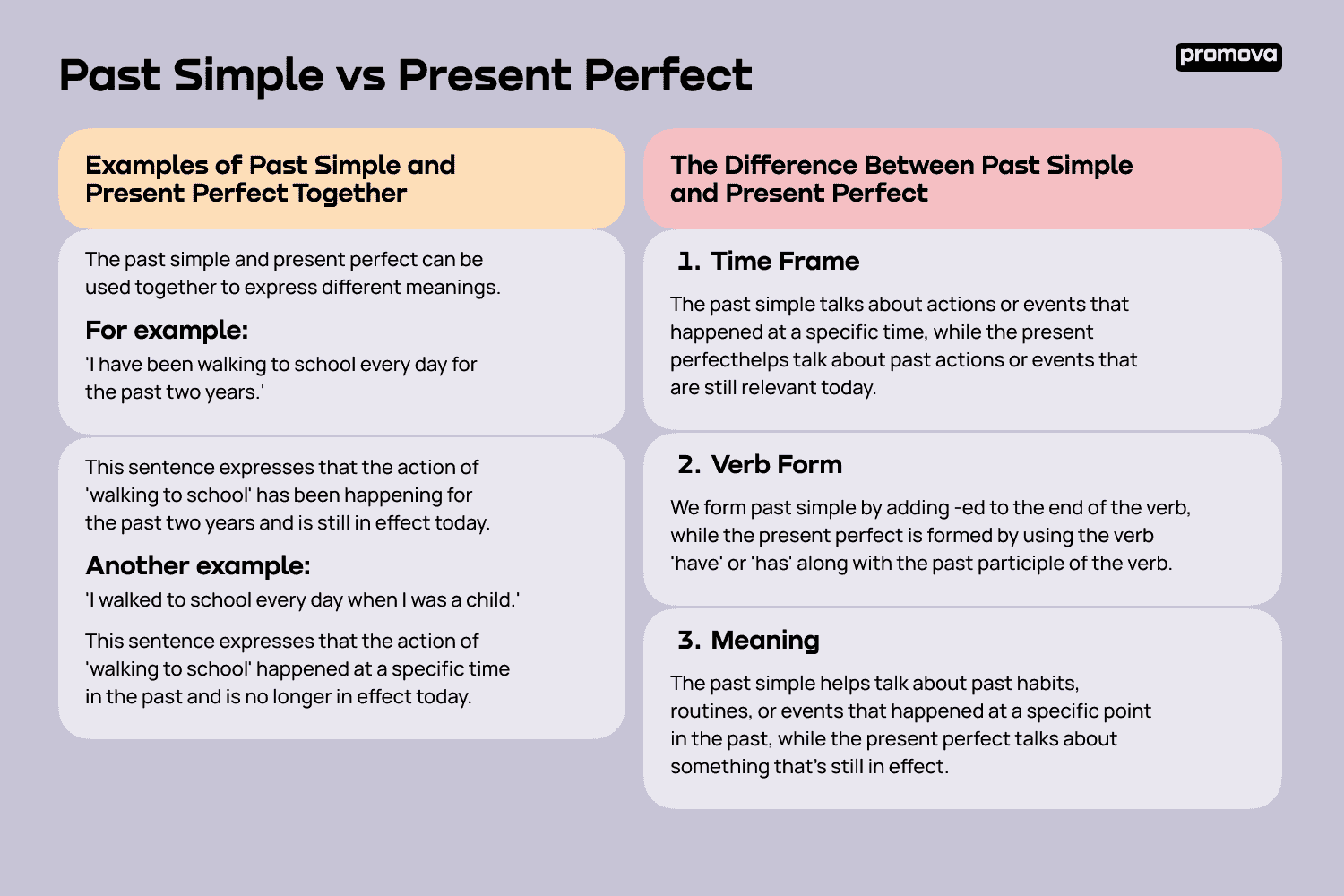 Past Simple vs Present Perfect

promova

Examples of Past Simple and Present Perfect Together

The past simple and present perfect can be used together to express different meanings.

For example:

'I have been walking to school every day for the past two years.'

This sentence expresses that the action of 'walking to school' has been happening for the past two years and is still in effect today.

Another example:

'I walked to school every day when I was a child.'

This sentence expresses that the action of 'walking to school' happened at a specific time in the past and is no longer in effect today.

The Difference Between Past Simple and Present Perfect

1. Time Frame

The past simple talks about actions or events that happened at a specific time, while the present perfecthelps talk about past actions or events that are still relevant today.

2. Verb Form

We form past simple by adding -ed to the end of the verb, while the present perfect is formed by using the verb 'have' or 'has' along with the past participle of the verb.

3. Meaning

The past simple helps talk about past habits, routines, or events that happened at a specific point in the past, while the present perfect talks about something that's still in effect.